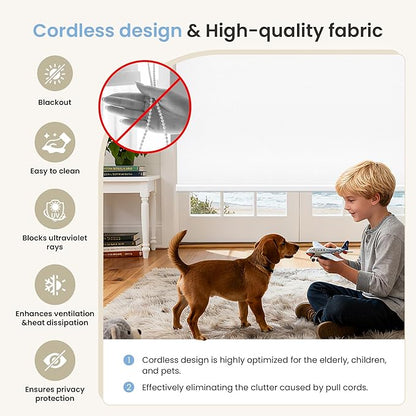 Cordless design & High-quality fabric

Blackout

Easy to clean

Blocks ultraviolet rays

Enhances ventilation &heat dissipation

Ensures privacy protection

1 Cordless design is highly optimized for the elderly, children, and pets.

2 Effectively eliminating the clutter caused by pull cords.